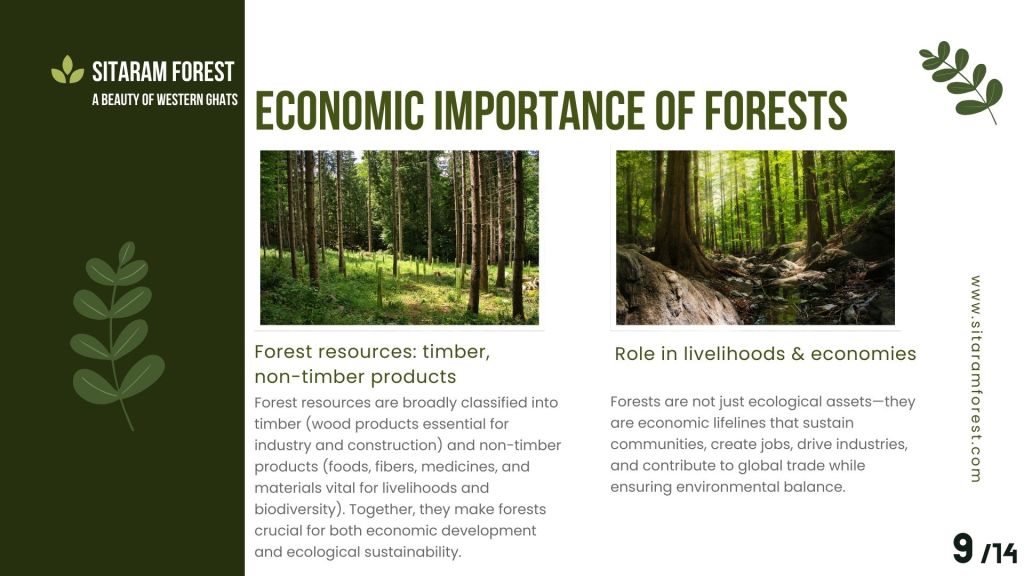 SITARAM FOREST
A BEAUTY OF WESTERN GHATS

ECONOMIC IMPORTANCE OF FORESTS

Forest resources: timber, non-timber products

Forest resources are broadly classified into timber (wood products essential for industry and construction) and non-timber products (foods, fibers, medicines, and materials vital for livelihoods and biodiversity). Together, they make forests crucial for both economic development and ecological sustainability.

Role in livelihoods & economies

Forests are not just ecological assets—they are economic lifelines that sustain communities, create jobs, drive industries, and contribute to global trade while ensuring environmental balance.

www.sitaramforest.com

9 /14